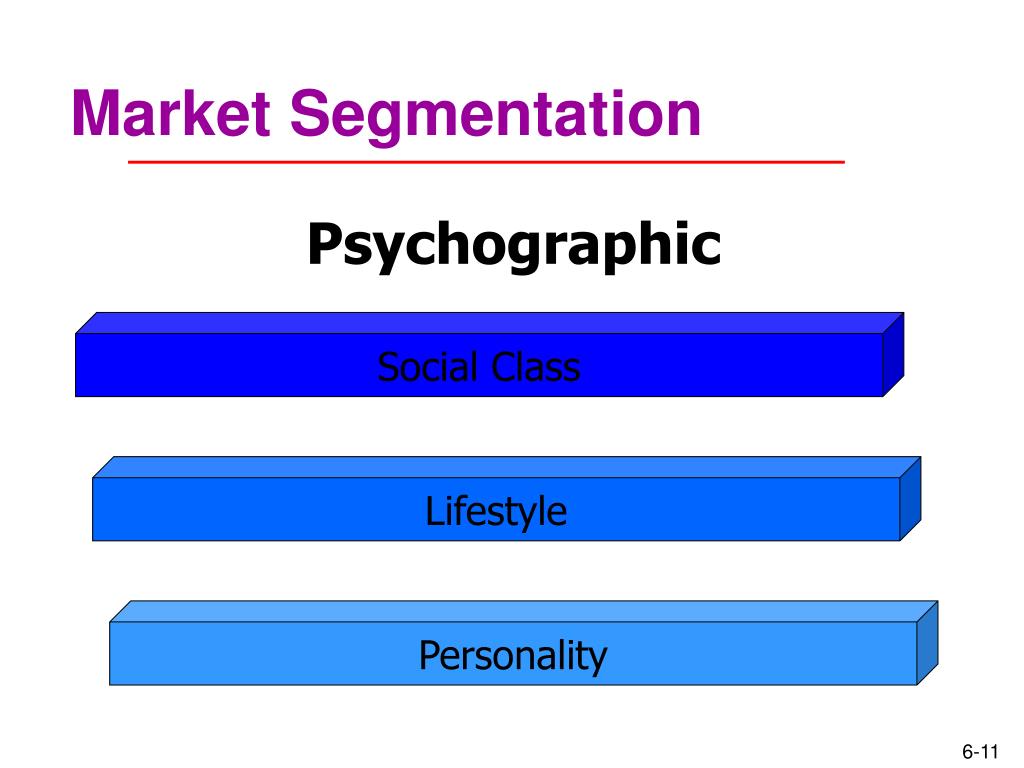 Market Segmentation

Psychographic

Social Class

Lifestyle

Personality

6-11